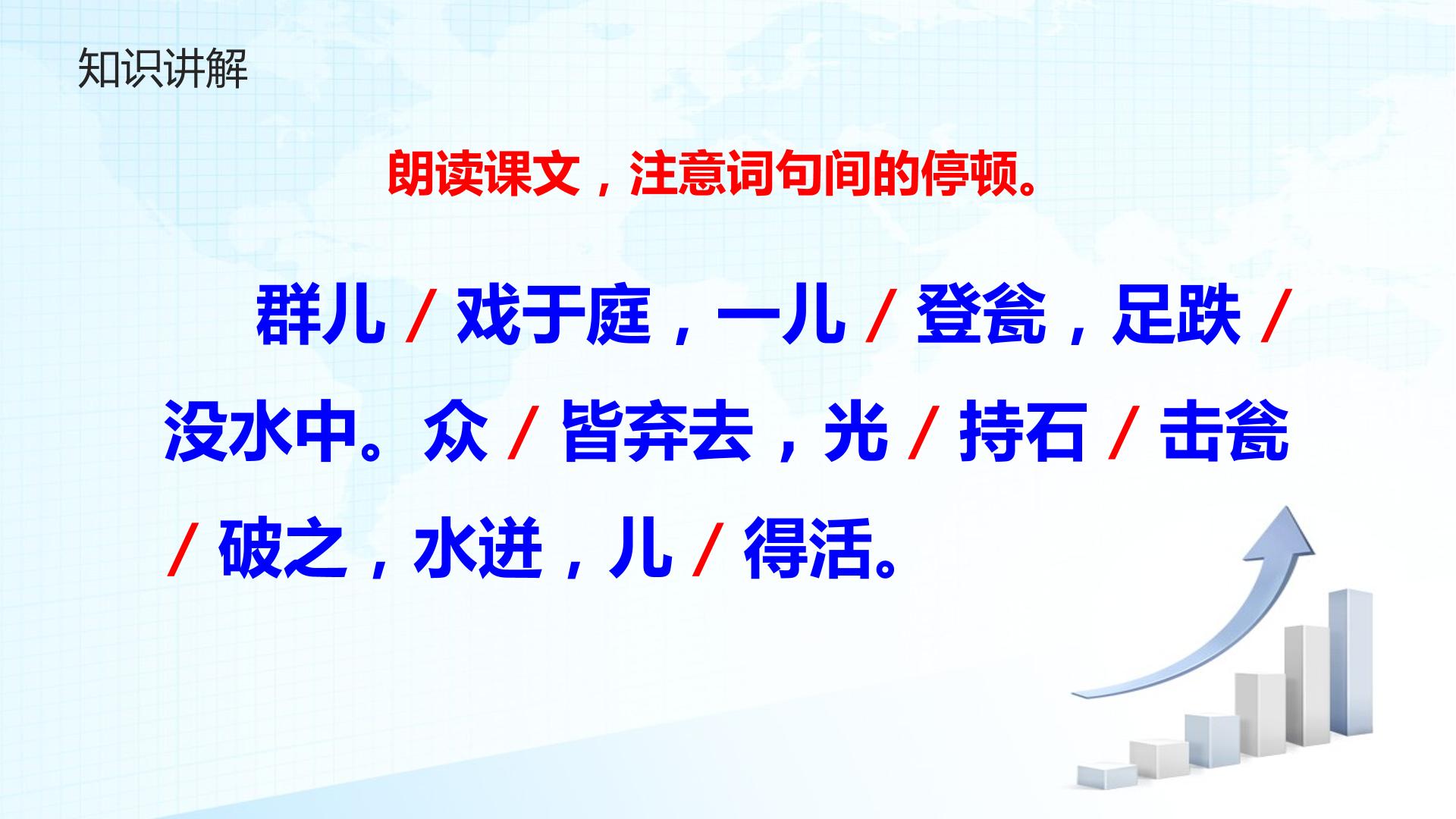 知识讲解

朗读课文，注意词句间的停顿。

群儿/戏于庭，一儿/登瓮，足跌/没水中。众/皆弃去，光/持石/击瓮/破之，水迸，儿/得活。